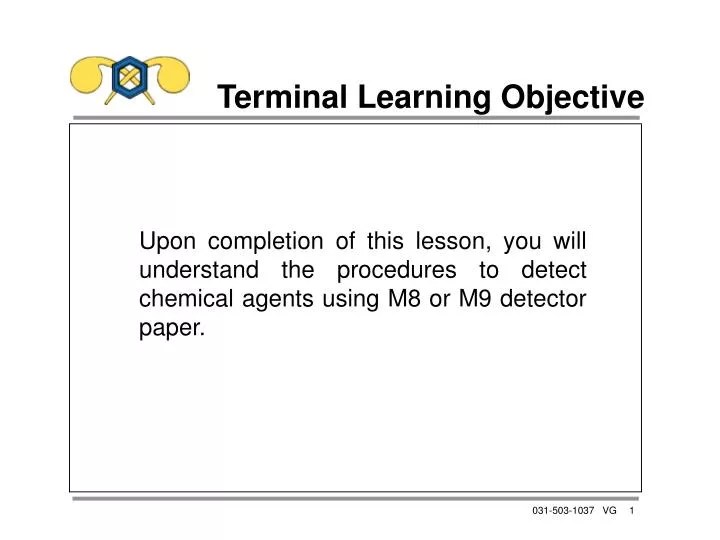 Terminal Learning Objective

Upon completion of this lesson, you will understand the procedures to detect chemical agents using M8 or M9 detector paper.

031-503-1037 VG 1